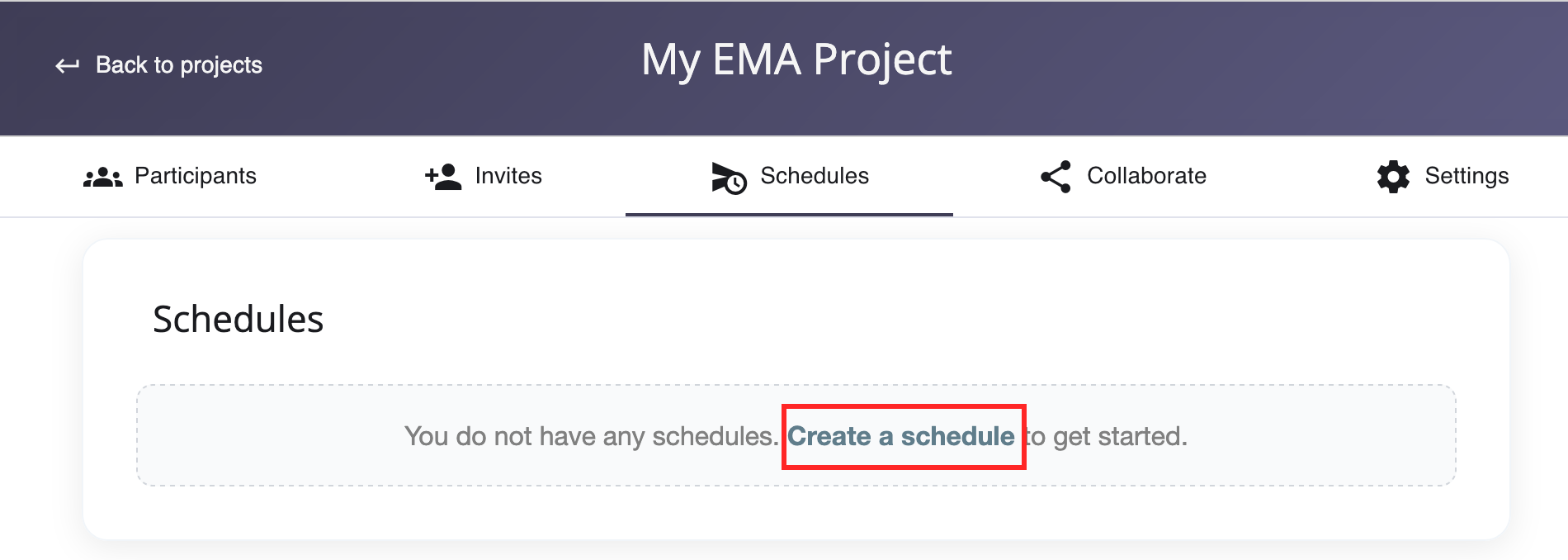 Back to projects

My EMA Project

Participants

Invites

Schedules

Collaborate

Settings

Schedules

You do not have any schedules. Create a schedule to get started.